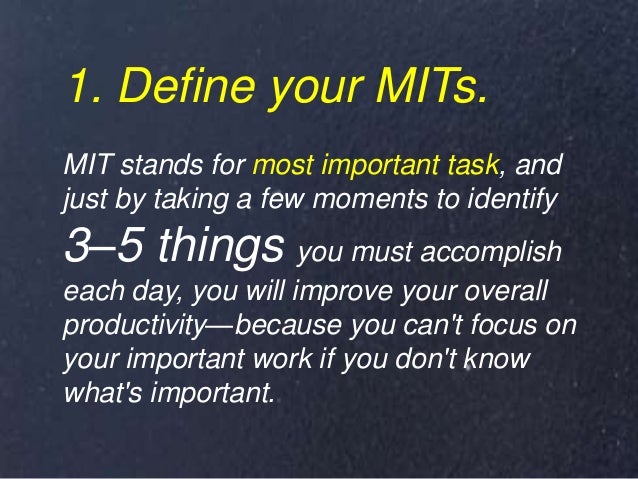 1. Define your MITs.

MIT stands for most important task, and just by taking a few moments to identify 3–5 things you must accomplish each day, you will improve your overall productivity—because you can't focus on your important work if you don't know what's important.